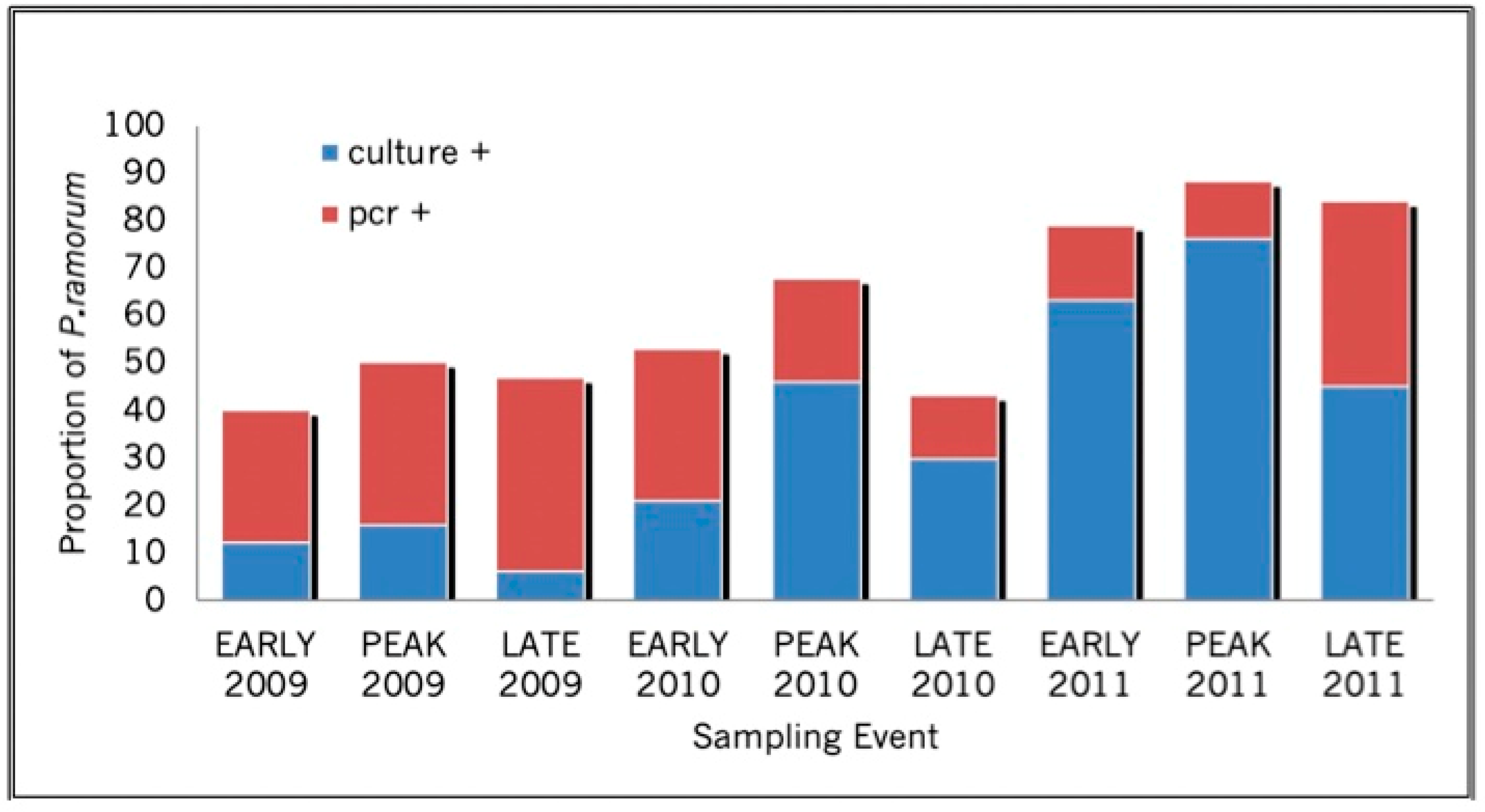 Proportion of P.ramorum

100
90
80
70
60
50
40
30
20
10
0

culture +
pcr +

EARLY 2009
PEAK 2009
LATE 2009
EARLY 2010
PEAK 2010
LATE 2010
EARLY 2011
PEAK 2011
LATE 2011

Sampling Event